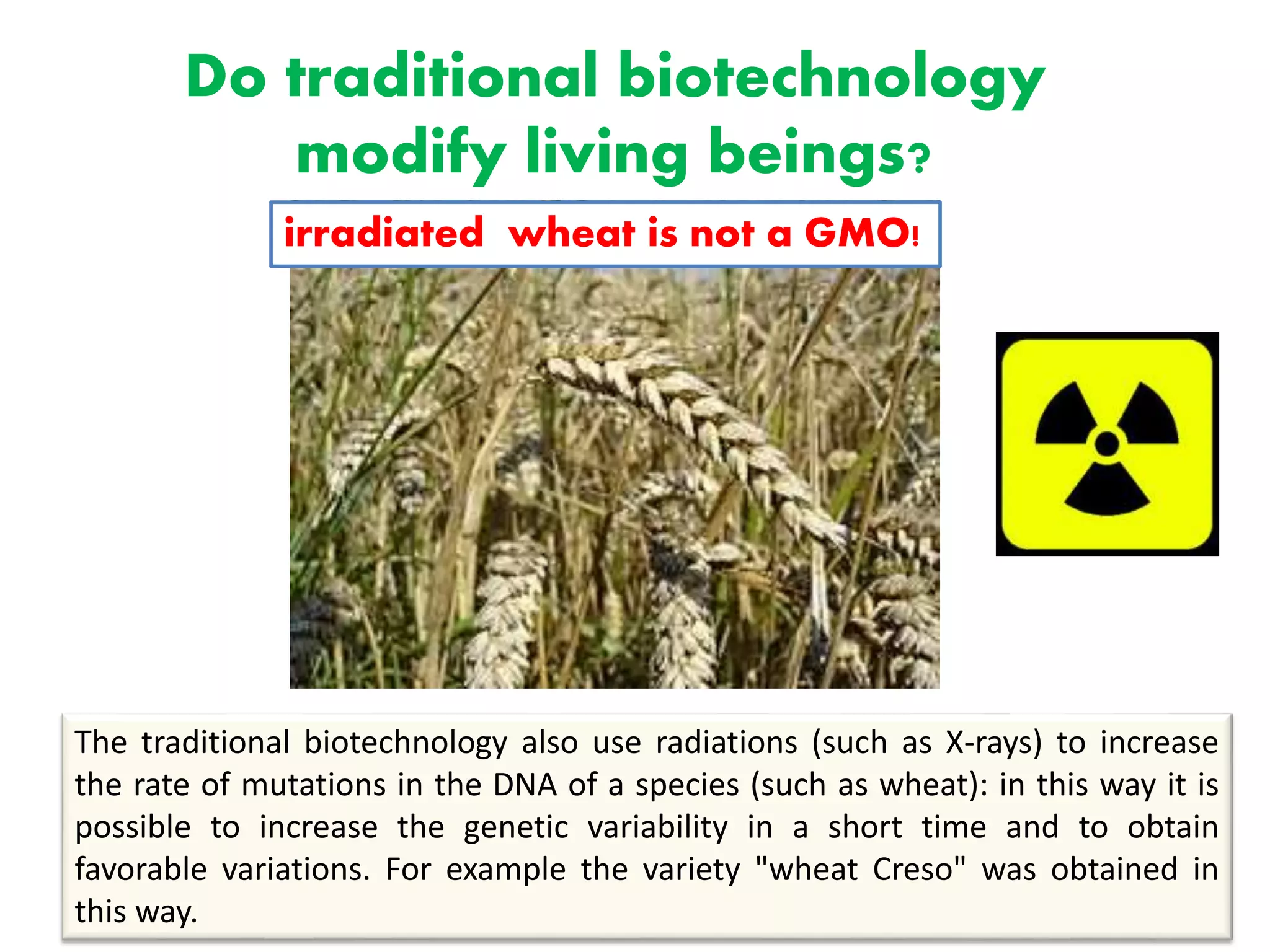 Do traditional biotechnology modify living beings?

irradiated wheat is not a GMO!

The traditional biotechnology also use radiations (such as X-rays) to increase the rate of mutations in the DNA of a species (such as wheat): in this way it is possible to increase the genetic variability in a short time and to obtain favorable variations. For example the variety "wheat Creso" was obtained in this way.